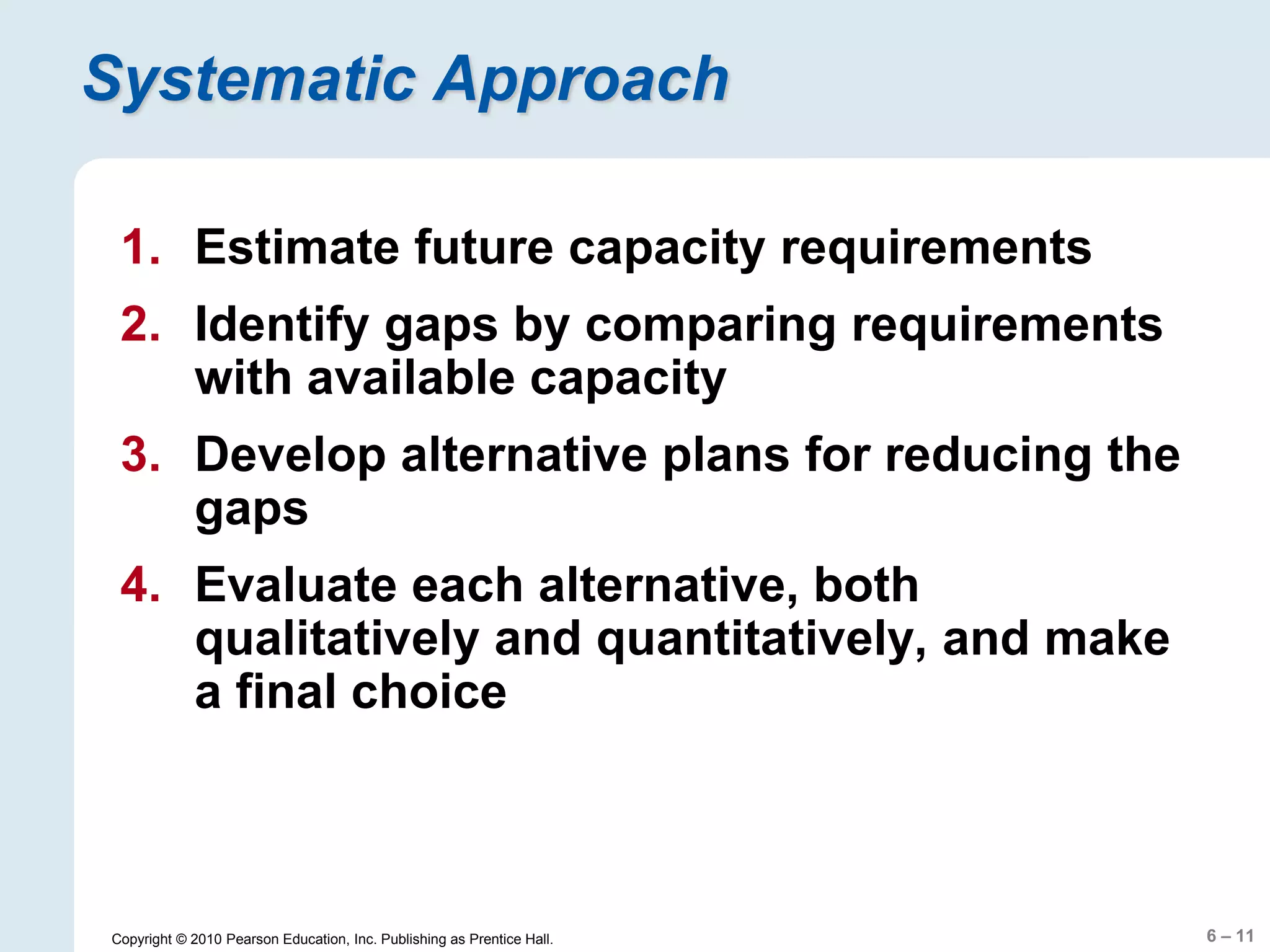 Systematic Approach

1. Estimate future capacity requirements
2. Identify gaps by comparing requirements with available capacity
3. Develop alternative plans for reducing the gaps
4. Evaluate each alternative, both qualitatively and quantitatively, and make a final choice

Copyright © 2010 Pearson Education, Inc. Publishing as Prentice Hall.

6 – 11